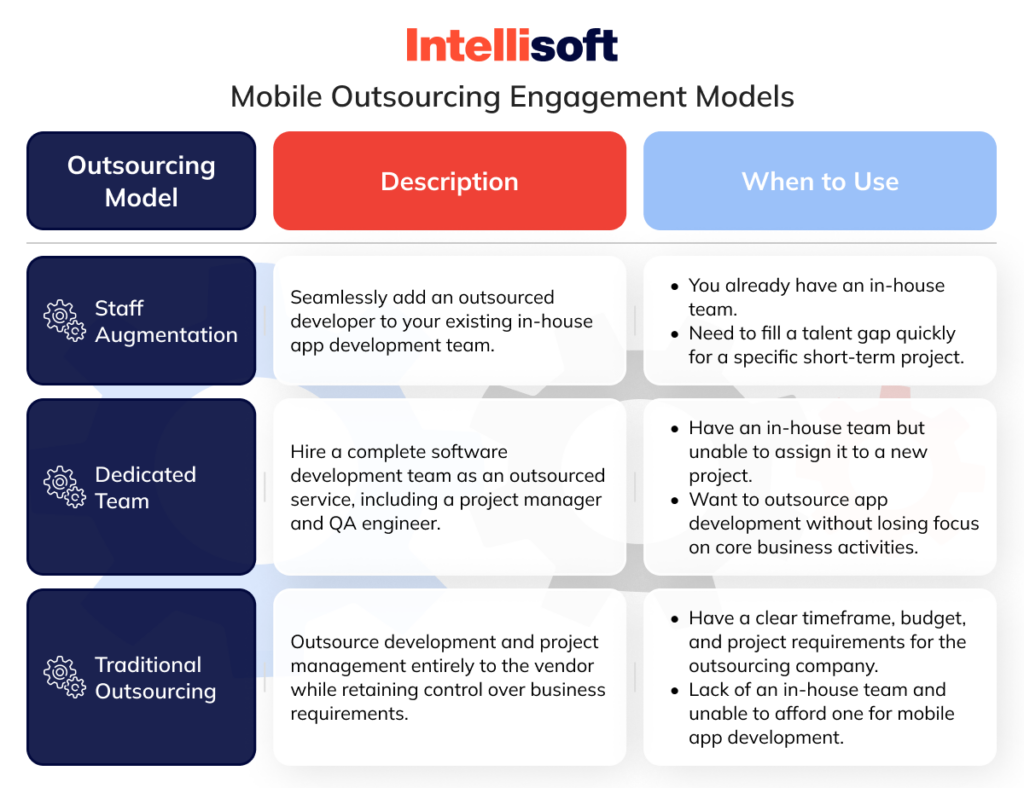 Intellisoft

Mobile Outsourcing Engagement Models

| Outsourcing Model | Description | When to Use |
|---|---|---|
| Staff Augmentation | Seamlessly add an outsourced developer to your existing in-house app development team. | • You already have an in-house team. • Need to fill a talent gap quickly for a specific short-term project. |
| Dedicated Team | Hire a complete software development team as an outsourced service, including a project manager and QA engineer. | • Have an in-house team but unable to assign it to a new project. • Want to outsource app development without losing focus on core business activities. |
| Traditional Outsourcing | Outsource development and project management entirely to the vendor while retaining control over business requirements. | • Have a clear timeframe, budget, and project requirements for the outsourcing company. • Lack of an in-house team and unable to afford one for mobile app development. |